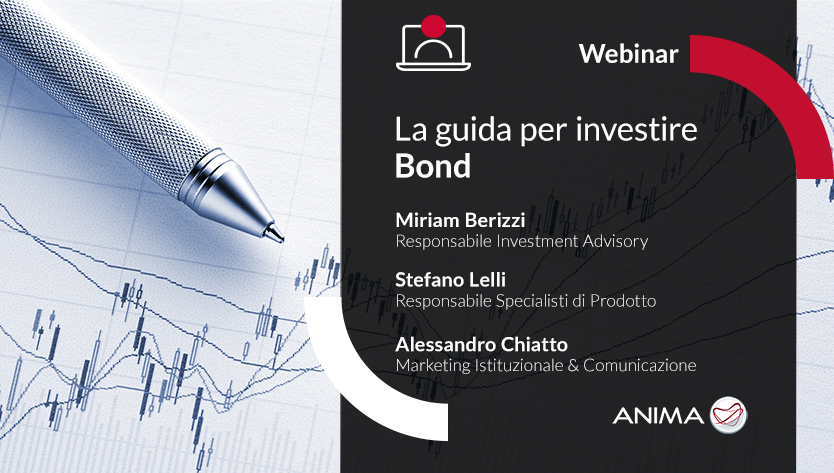 Webinar

La guida per investire
Bond

Miriam Berizzi
Responsabile Investment Advisory

Stefano Lelli
Responsabile Specialisti di Prodotto

Alessandro Chiatto
Marketing Istituzionale & Comunicazione

ANIMA